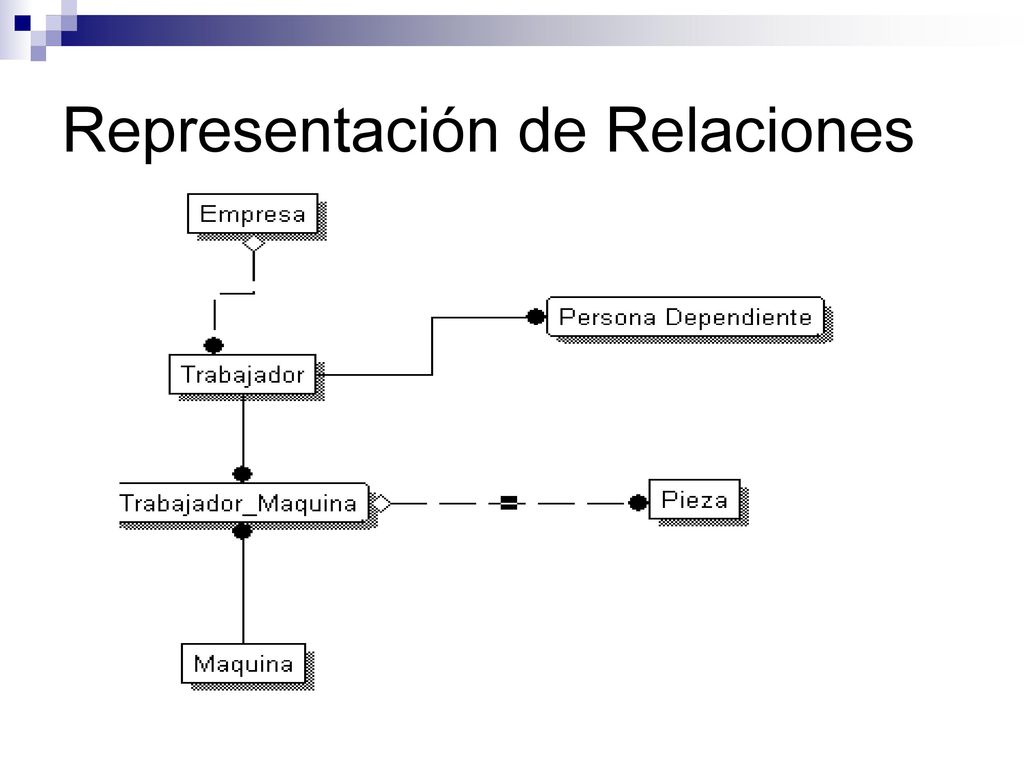 Representación de Relaciones

Empresa

Persona Dependiente

Trabajador

Trabajador_Maquina

Pieza

Maquina